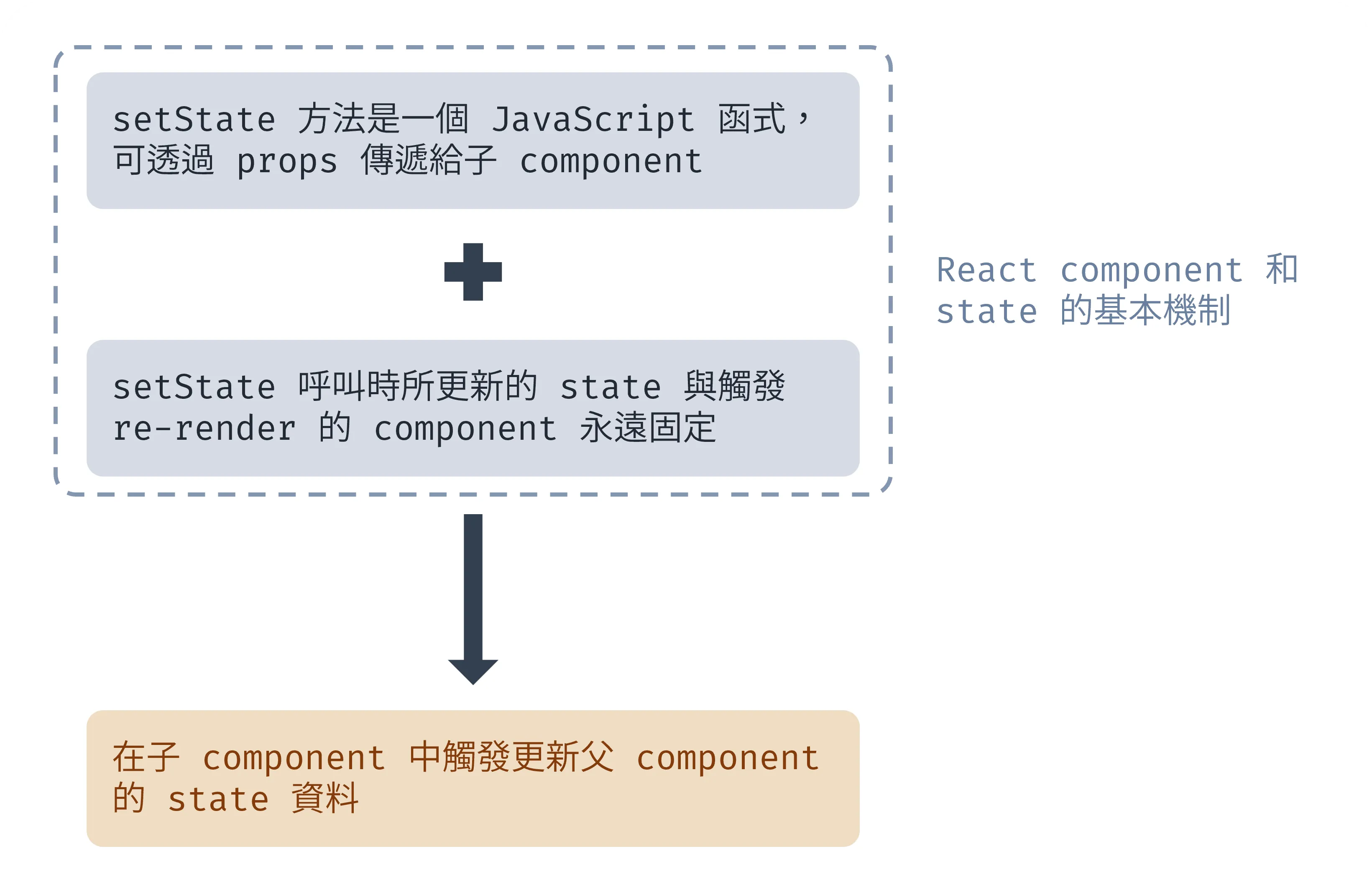 setState 方法是一個 JavaScript 函式，可透過 props 傳遞給子 component

setState 呼叫時所更新的 state 與觸發 re-render 的 component 永遠固定

React component 和 state 的基本機制

在子 component 中觸發更新父 component 的 state 資料